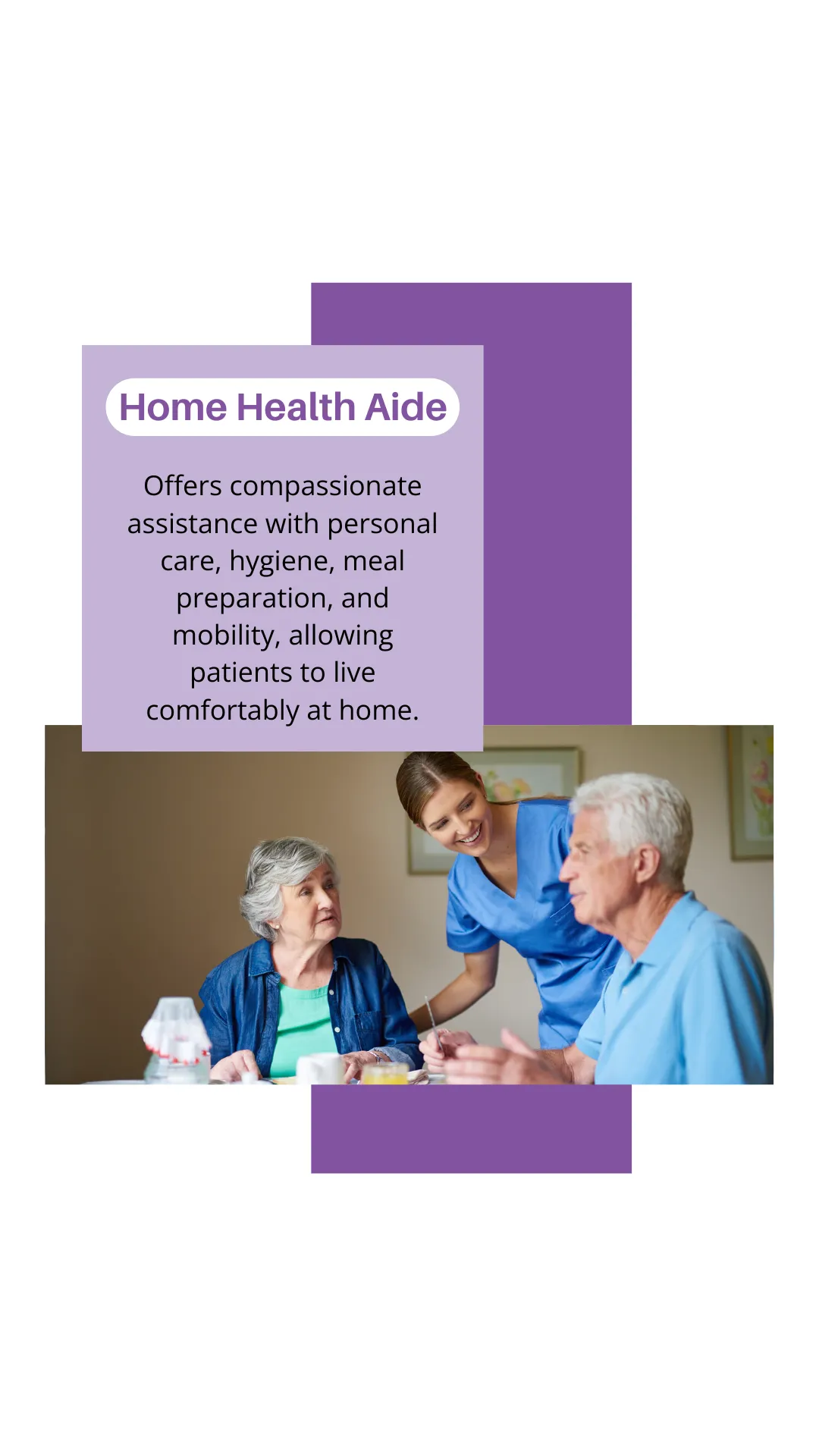 Home Health Aide

Offers compassionate assistance with personal care, hygiene, meal preparation, and mobility, allowing patients to live comfortably at home.